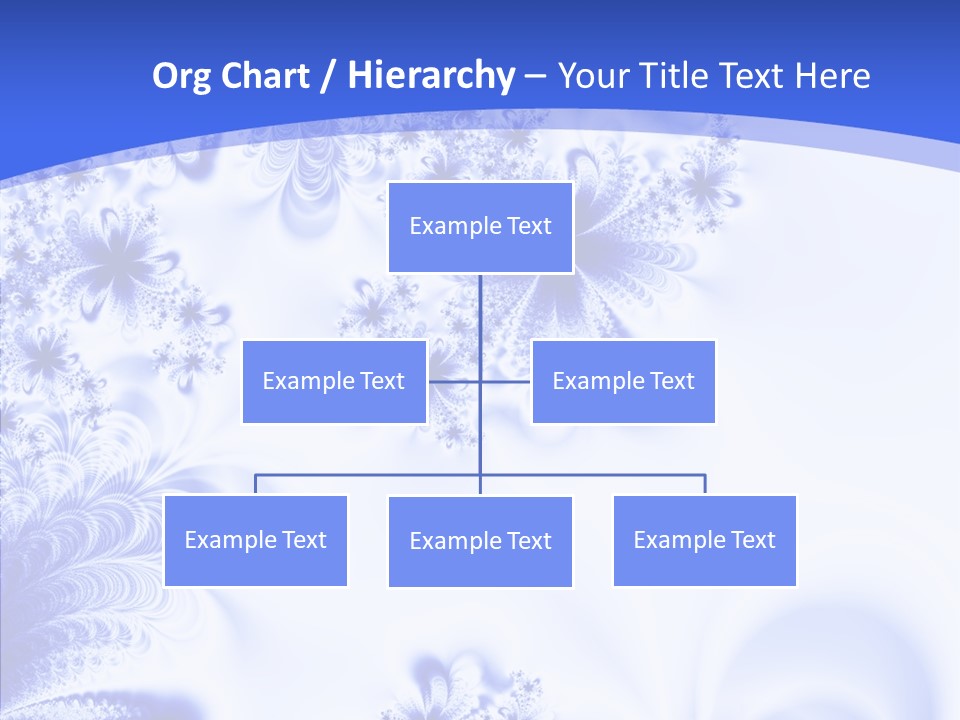 Org Chart / Hierarchy – Your Title Text Here

Example Text

Example Text

Example Text

Example Text

Example Text

Example Text